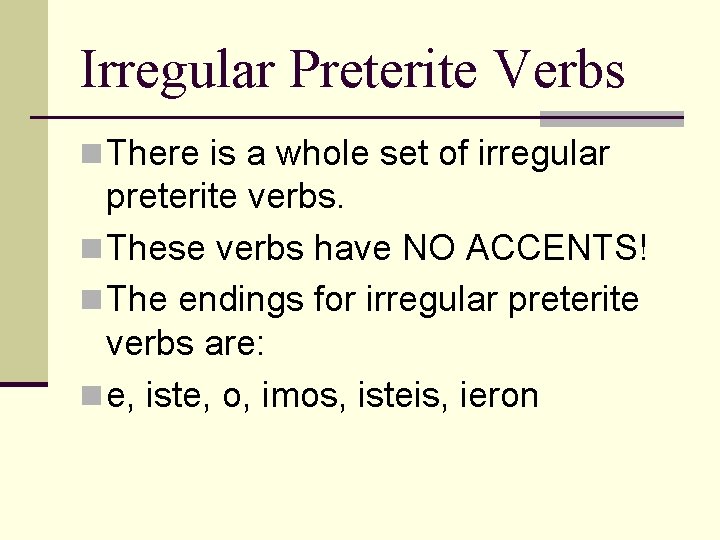 Irregular Preterite Verbs

There is a whole set of irregular preterite verbs.

These verbs have NO ACCENTS!

The endings for irregular preterite verbs are:

e, iste, o, imos, isteis, ieron